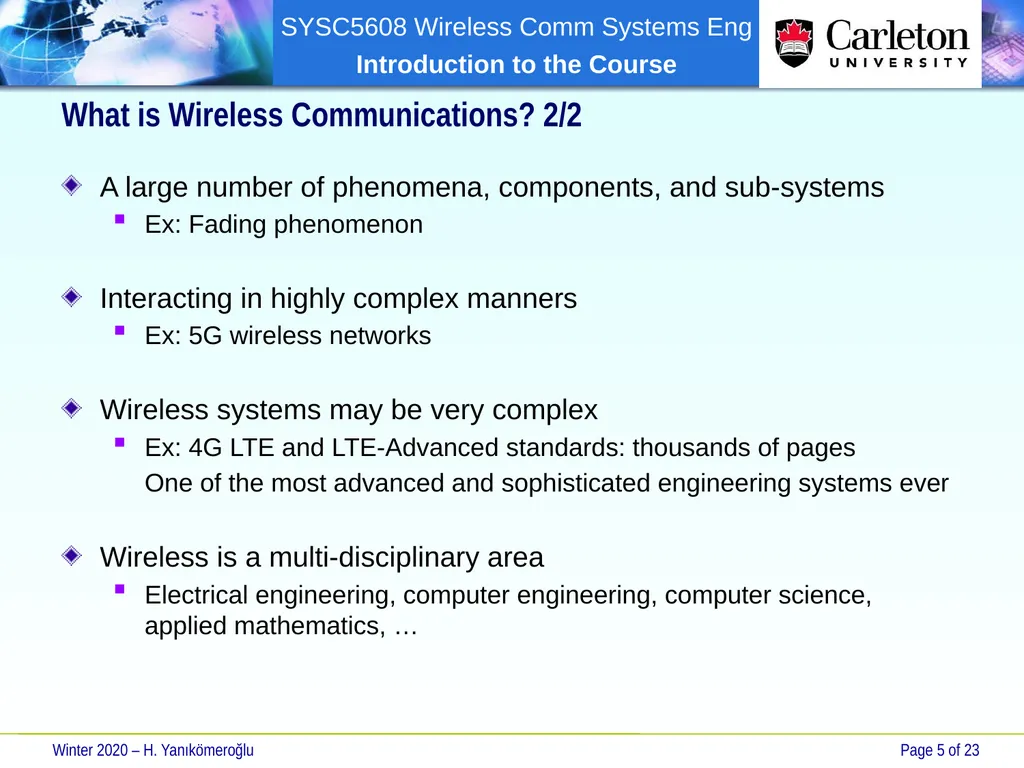 SYSC5608 Wireless Comm Systems Eng
Introduction to the Course

Carleton
UNIVERSITY

What is Wireless Communications? 2/2

A large number of phenomena, components, and sub-systems
Ex: Fading phenomenon

Interacting in highly complex manners
Ex: 5G wireless networks

Wireless systems may be very complex
Ex: 4G LTE and LTE-Advanced standards: thousands of pages
One of the most advanced and sophisticated engineering systems ever

Wireless is a multi-disciplinary area
Electrical engineering, computer engineering, computer science, applied mathematics, …

Winter 2020 – H. Yanıkömeroğlu

Page 5 of 23